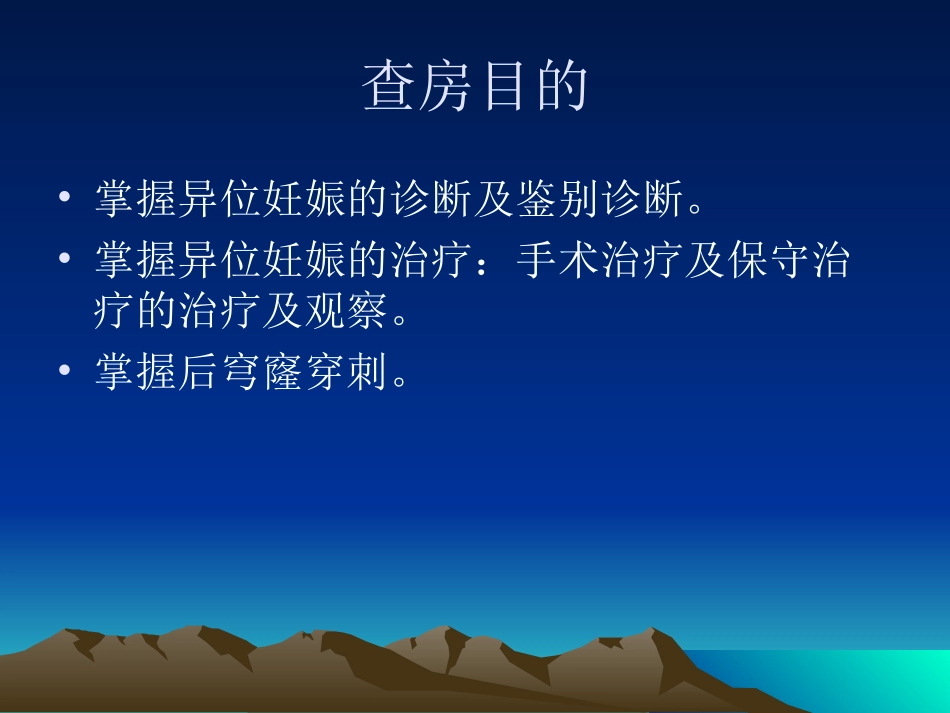 查房目的

• 掌握异位妊娠的诊断及鉴别诊断。
• 掌握异位妊娠的治疗：手术治疗及保守治疗的治疗及观察。
• 掌握后穹窿穿刺。